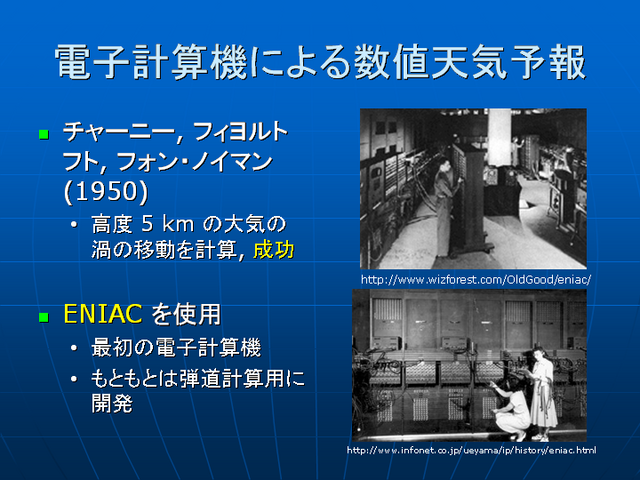 電子計算機による数値天気予報

チャーニー, フィヨルトフト, フォン・ノイマン (1950)

• 高度 5 km の大気の渦の移動を計算, 成功

ENIAC を使用

• 最初の電子計算機

• もともとは弾道計算用に開発

http://www.wizforest.com/OldGood/eniac/

http://www.infonet.co.jp/ueyama/ip/history/eniac.html